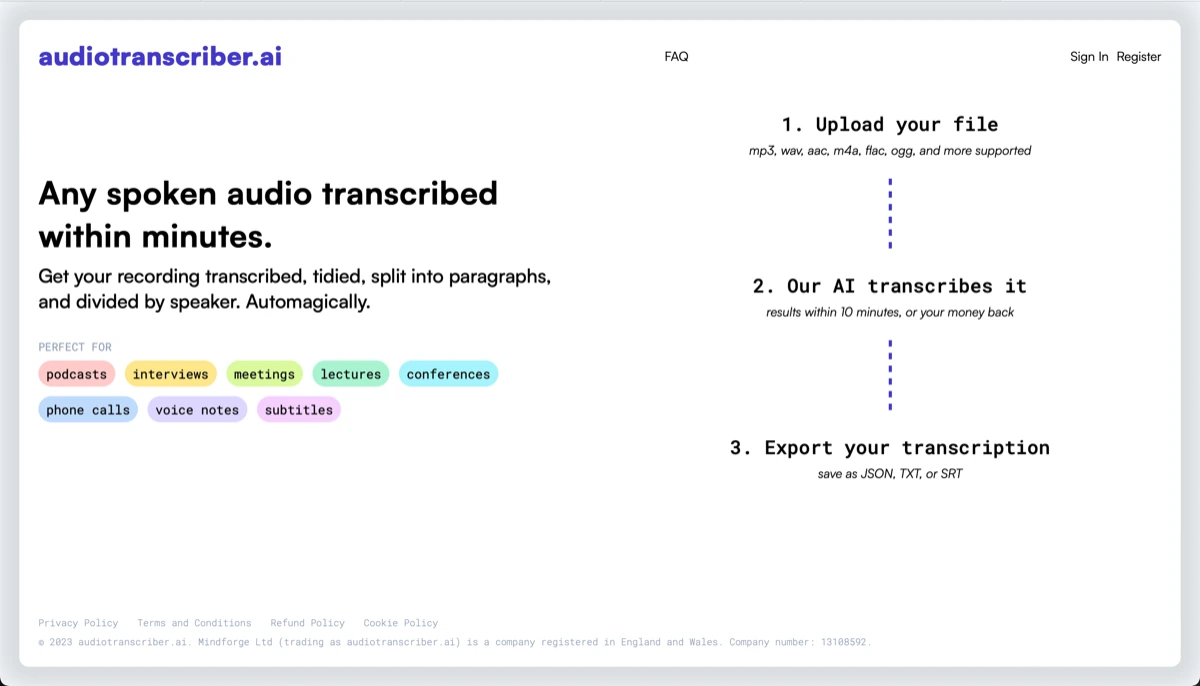 audiotranscriber.ai

FAQ

Sign In Register

Any spoken audio transcribed within minutes.

Get your recording transcribed, tidied, split into paragraphs, and divided by speaker. Automagically.

PERFECT FOR

podcasts interviews meetings lectures conferences phone calls voice notes subtitles

1. Upload your file
mp3, wav, aac, m4a, flac, ogg, and more supported

2. Our AI transcribes it
results within 10 minutes, or your money back

3. Export your transcription
save as JSON, TXT, or SRT

Privacy Policy Terms and Conditions Refund Policy Cookie Policy

© 2023 audiotranscriber.ai. Mindforge Ltd (trading as audiotranscriber.ai) is a company registered in England and Wales. Company number: 13108592.